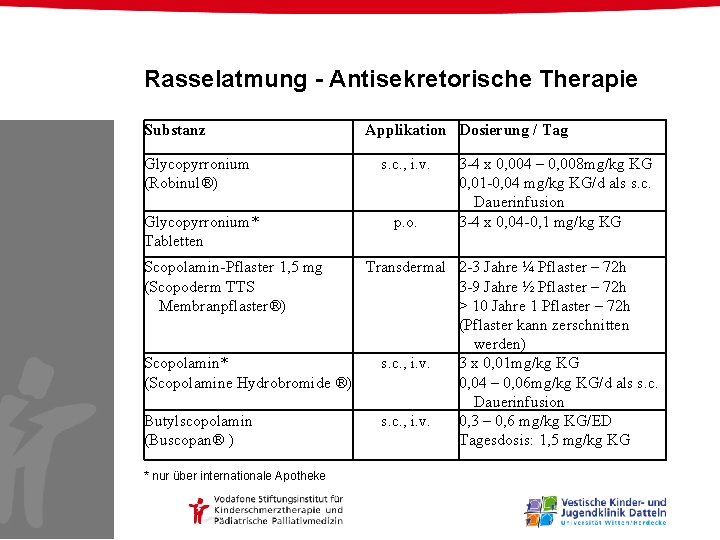 Rasselatmung - Antisekretorische Therapie

| Substanz | Applikation | Dosierung / Tag |
|---|---|---|
| Glycopyrronium (Robinul®) | s.c., i.v. | 3-4 x 0,004 – 0,008mg/kg KG 0,01-0,04 mg/kg KG/d als s.c. Dauerinfusion |
| Glycopyrronium* Tabletten | p.o. | 3-4 x 0,04-0,1 mg/kg KG |
| Scopolamin-Pflaster 1,5 mg (Scopoderm TTS Membranpflaster®) | Transdermal | 2-3 Jahre ¼ Pflaster – 72h 3-9 Jahre ½ Pflaster – 72h > 10 Jahre 1 Pflaster – 72h (Pflaster kann zerschnitten werden) |
| Scopolamin* (Scopolamine Hydrobromide ®) | s.c., i.v. | 3 x 0,01mg/kg KG 0,04 – 0,06mg/kg KG/d als s.c. Dauerinfusion |
| Butylscopolamin (Buscopan® ) | s.c., i.v. | 0,3 – 0,6 mg/kg KG/ED Tagesdosis: 1,5 mg/kg KG |

* nur über internationale Apotheke

Vodafone Stiftungsinstitut für Kinderschmerztherapie und Pädiatrische Palliativmedizin

Vestische Kinder- und Jugendklinik Datteln Universität Witten/Herdecke